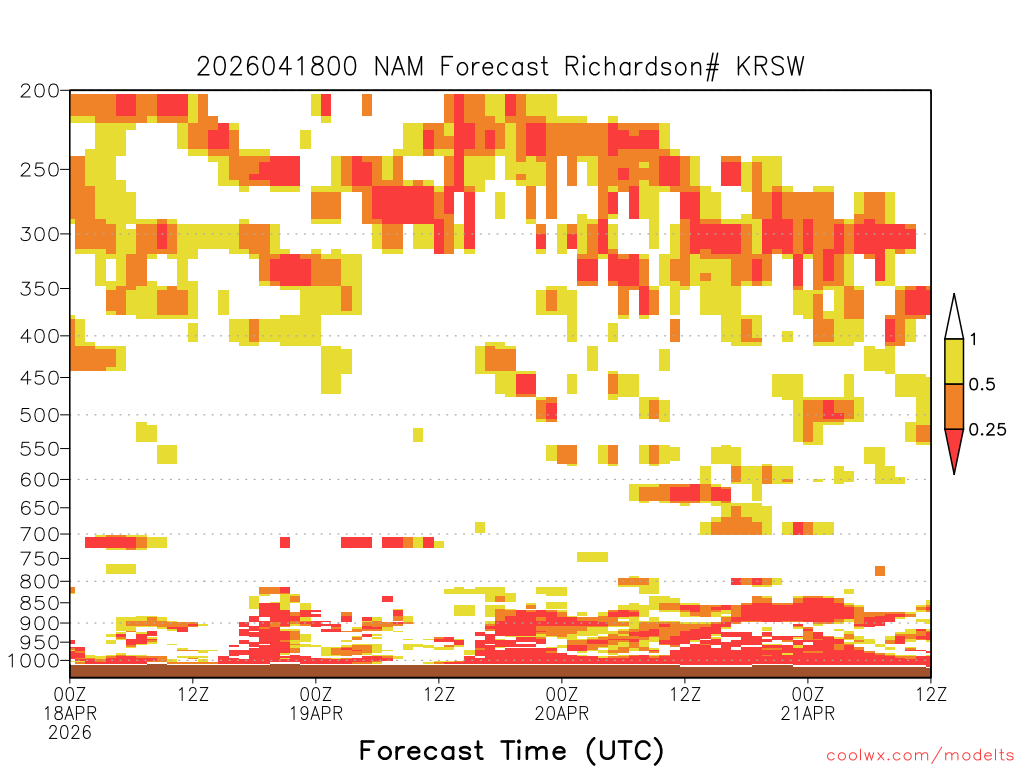 2026041800 NAM Forecast Richardson# KRSW

200
250
300
350
400
450
500
550
600
650
700
750
800
850
900
950
1000

1
0.5
0.25

00Z 18APR 2026
12Z
00Z 19APR
12Z
00Z 20APR
12Z
00Z 21APR
12Z

Forecast Time (UTC)

coolwx.com/modelts